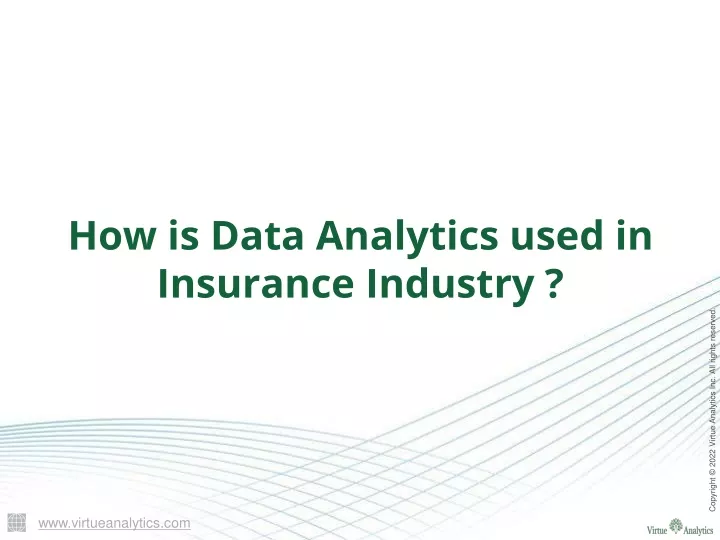 How is Data Analytics used in Insurance Industry ?

Copyright © 2022 Virtue Analytics Inc. All rights reserved.

www.virtueanalytics.com

Virtue Analytics